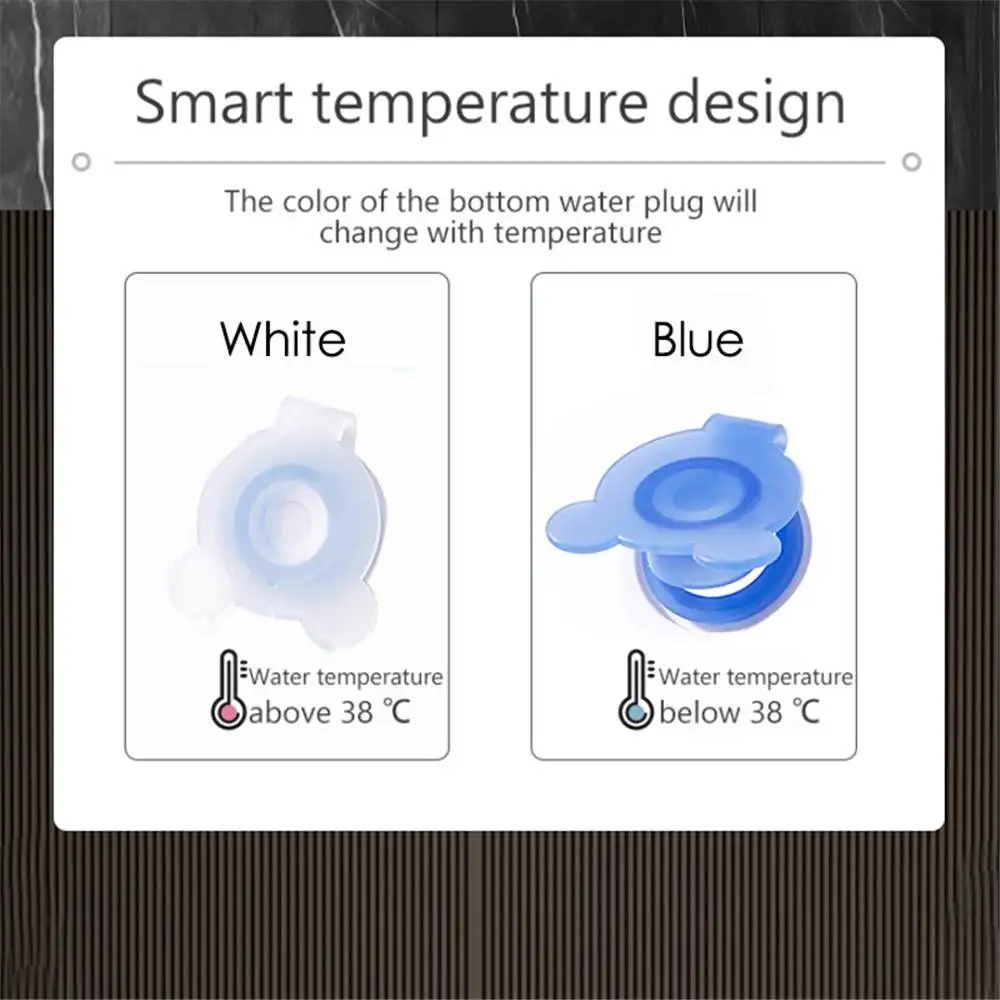 Smart temperature design

The color of the bottom water plug will change with temperature

White

Water temperature above 38 ℃

Blue

Water temperature below 38 ℃